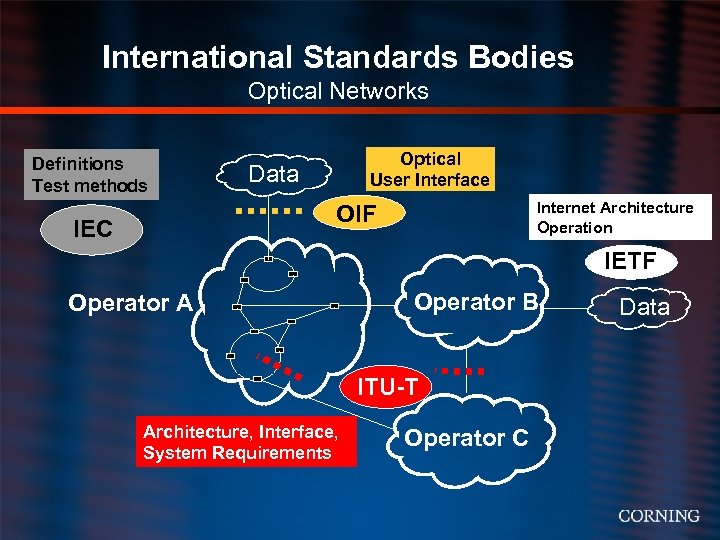 International Standards Bodies
Optical Networks

Definitions
Test methods

IEC

Data

Optical
User Interface

OIF

Internet Architecture
Operation

IETF

Operator A

Operator B

Data

ITU-T

Architecture, Interface,
System Requirements

Operator C

CORNING